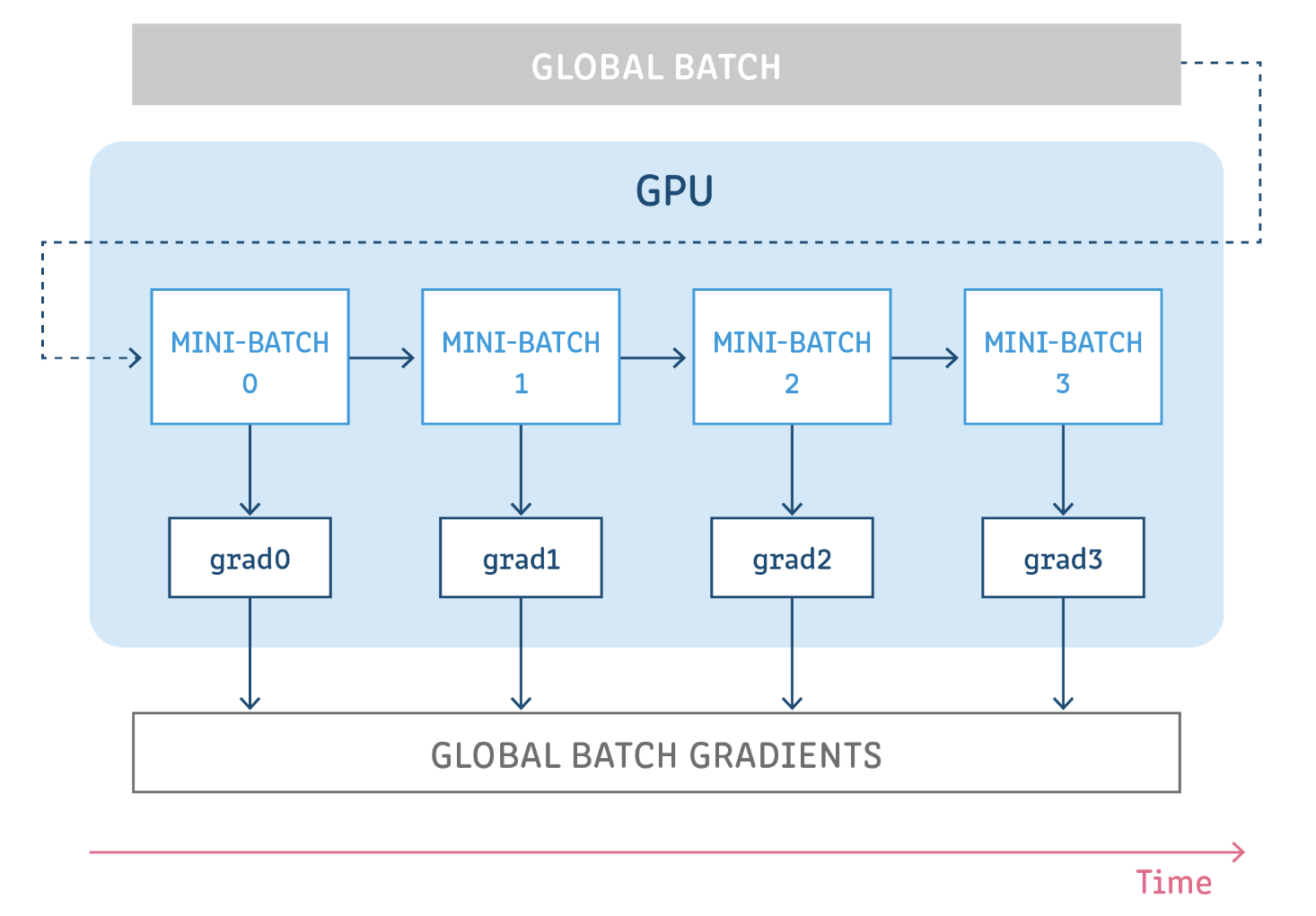 GLOBAL BATCH

GPU

MINI-BATCH 0

MINI-BATCH 1

MINI-BATCH 2

MINI-BATCH 3

grad0

grad1

grad2

grad3

GLOBAL BATCH GRADIENTS

Time